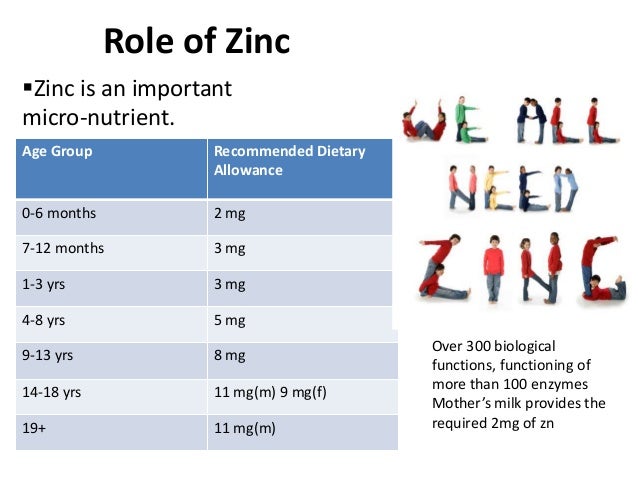 Role of Zinc

▪Zinc is an important micro-nutrient.

| Age Group | Recommended Dietary Allowance |
|---|---|
| 0-6 months | 2 mg |
| 7-12 months | 3 mg |
| 1-3 yrs | 3 mg |
| 4-8 yrs | 5 mg |
| 9-13 yrs | 8 mg |
| 14-18 yrs | 11 mg(m) 9 mg(f) |
| 19+ | 11 mg(m) |

WE ALL NEED ZINC

Over 300 biological functions, functioning of more than 100 enzymes
Mother's milk provides the required 2mg of zn